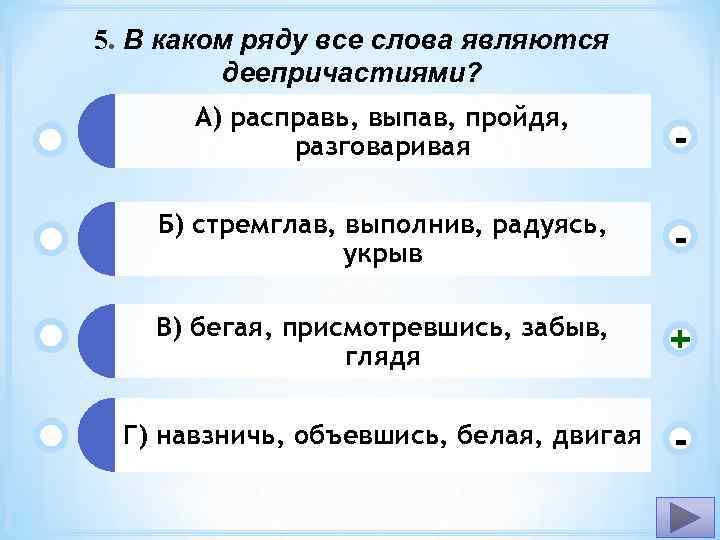 5. В каком ряду все слова являются деепричастиями?

А) расправь, выпав, пройдя, разговаривая

-

Б) стремглав, выполнив, радуясь, укрыв

-

В) бегая, присмотревшись, забыв, глядя

+

Г) навзничь, объевшись, белая, двигая

-